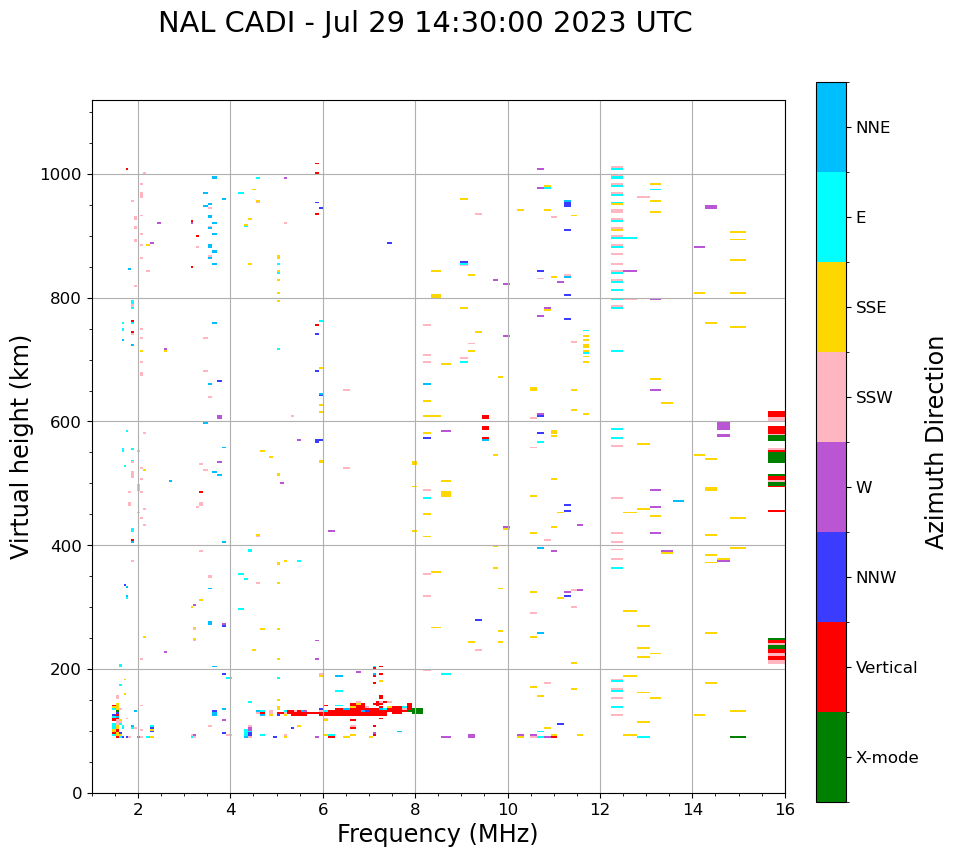 NAL CADI - Jul 29 14:30:00 2023 UTC

Virtual height (km)

1000
800
600
400
200
0

2
4
6
8
10
12
14
16

Frequency (MHz)

NNE
E
SSE
SSW
W
NNW
Vertical
X-mode

Azimuth Direction